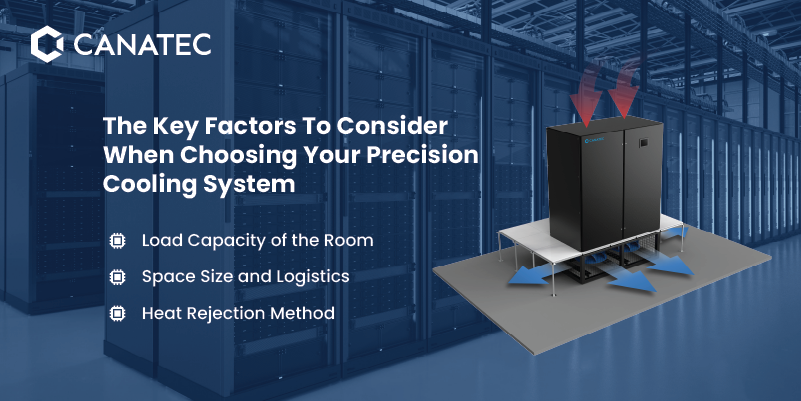 CANATEC

The Key Factors To Consider When Choosing Your Precision Cooling System

Load Capacity of the Room

Space Size and Logistics

Heat Rejection Method

CANATEC